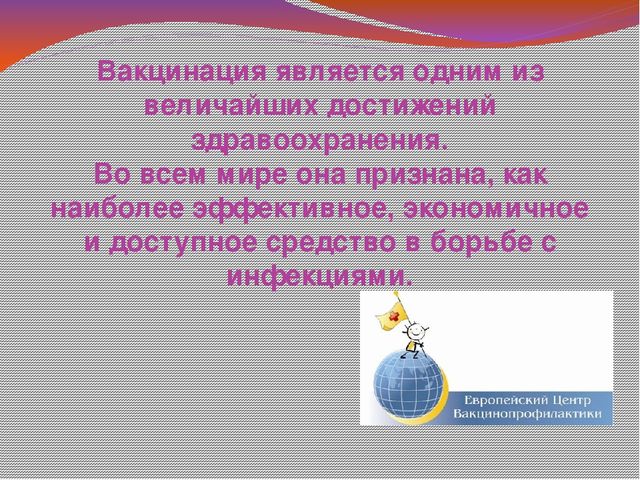 Вакцинация является одним из величайших достижений здравоохранения.
Во всем мире она признана, как наиболее эффективное, экономичное и доступное средство в борьбе с инфекциями.

Европейский Центр Вакцинопрофилактики